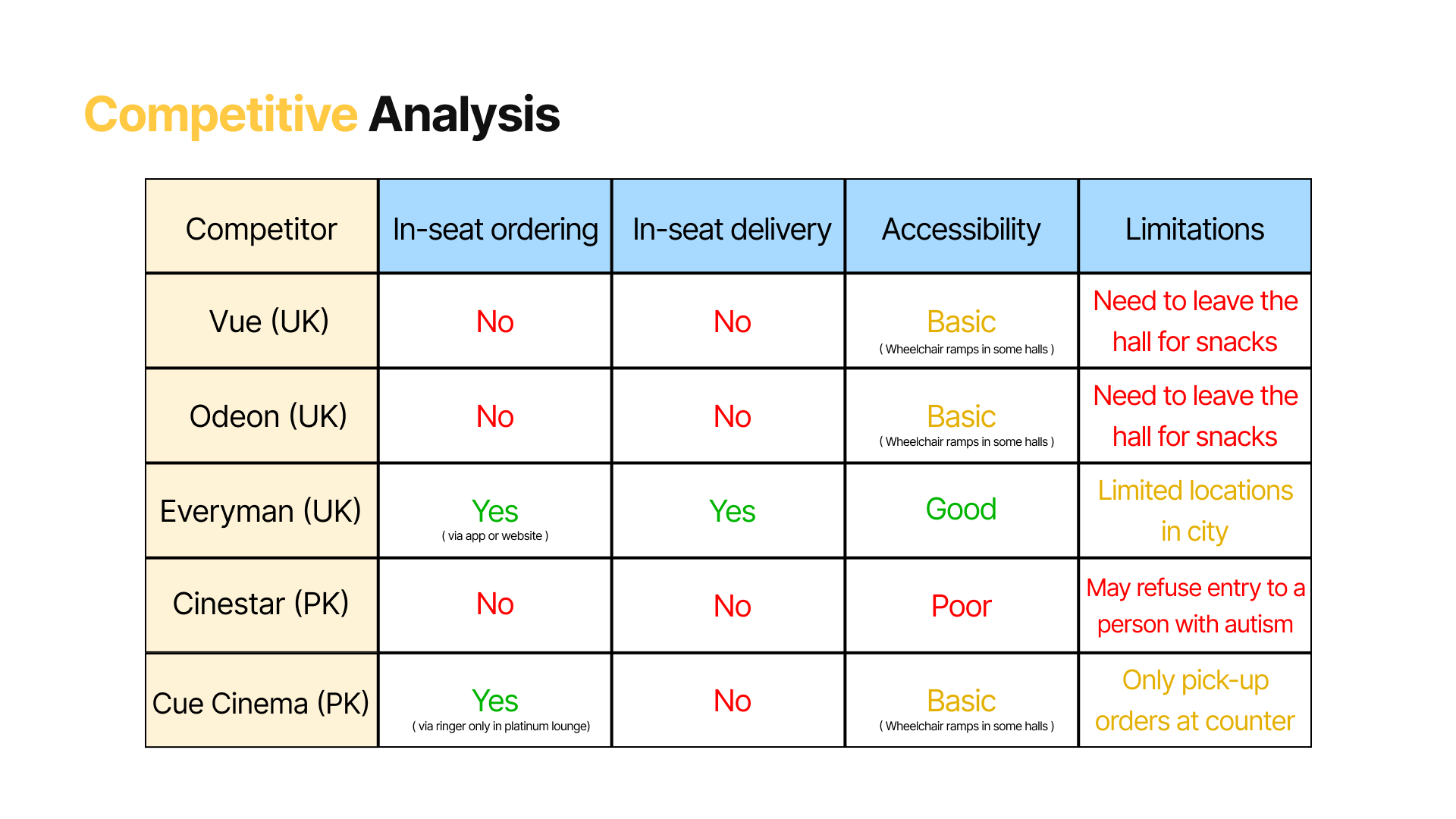 Competitive Analysis

| Competitor | In-seat ordering | In-seat delivery | Accessibility | Limitations |
|---|---|---|---|---|
| Vue (UK) | No | No | Basic ( Wheelchair ramps in some halls ) | Need to leave the hall for snacks |
| Odeon (UK) | No | No | Basic ( Wheelchair ramps in some halls ) | Need to leave the hall for snacks |
| Everyman (UK) | Yes ( via app or website ) | Yes | Good | Limited locations in city |
| Cinestar (PK) | No | No | Poor | May refuse entry to a person with autism |
| Cue Cinema (PK) | Yes ( via ringer only in platinum lounge) | No | Basic ( Wheelchair ramps in some halls ) | Only pick-up orders at counter |